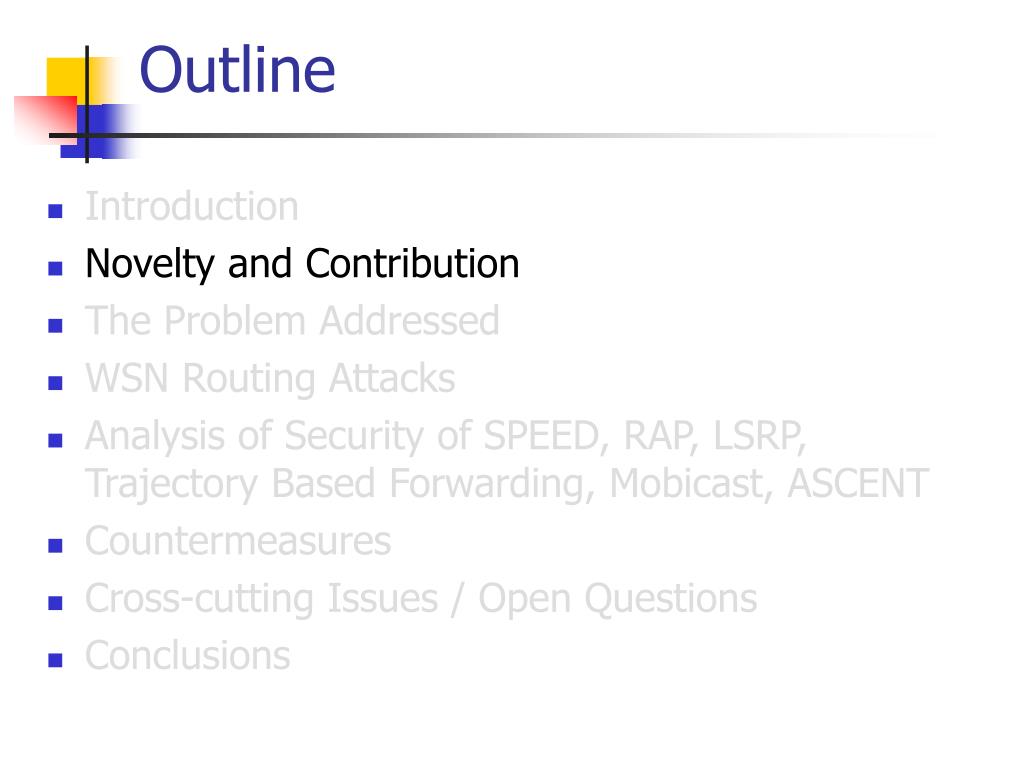 Outline

- Introduction
- Novelty and Contribution
- The Problem Addressed
- WSN Routing Attacks
- Analysis of Security of SPEED, RAP, LSRP, Trajectory Based Forwarding, Mobicast, ASCENT
- Countermeasures
- Cross-cutting Issues / Open Questions
- Conclusions